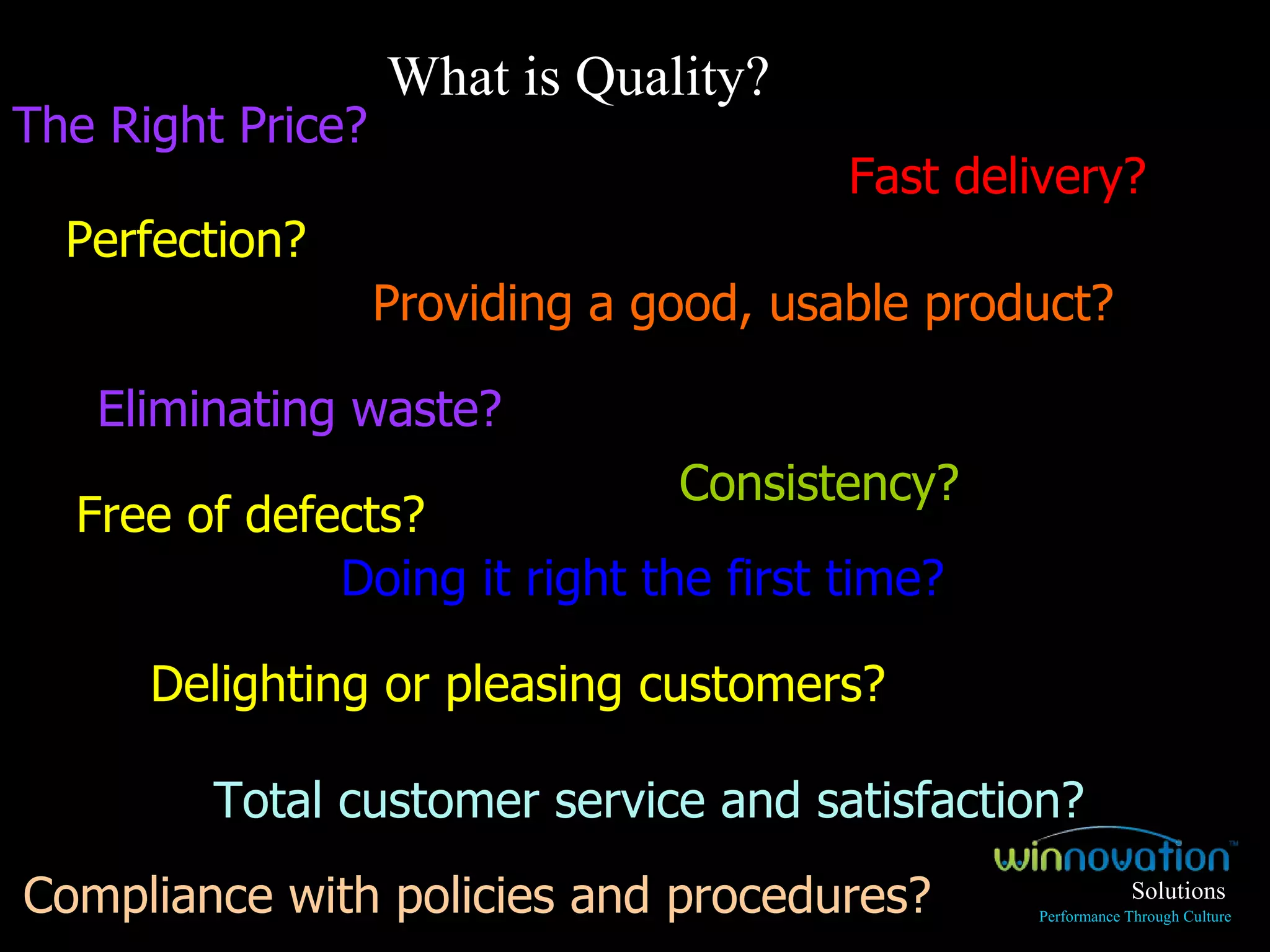 What is Quality?

The Right Price?

Fast delivery?

Perfection?

Providing a good, usable product?

Eliminating waste?

Consistency?

Free of defects?

Doing it right the first time?

Delighting or pleasing customers?

Total customer service and satisfaction?

Compliance with policies and procedures?

winnovation™
Solutions
Performance Through Culture